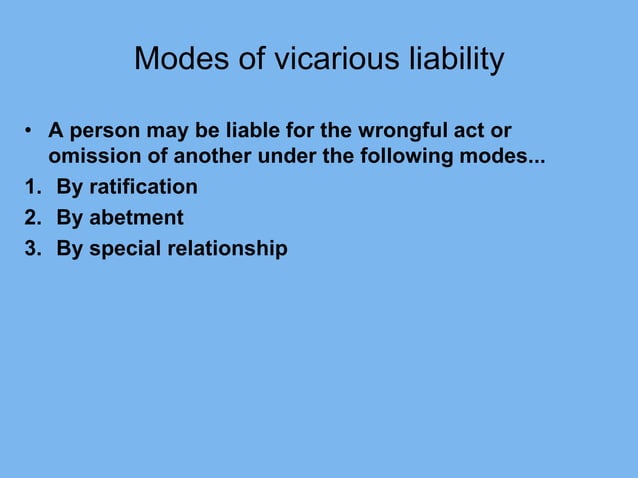 Modes of vicarious liability

• A person may be liable for the wrongful act or omission of another under the following modes...

1. By ratification
2. By abetment
3. By special relationship